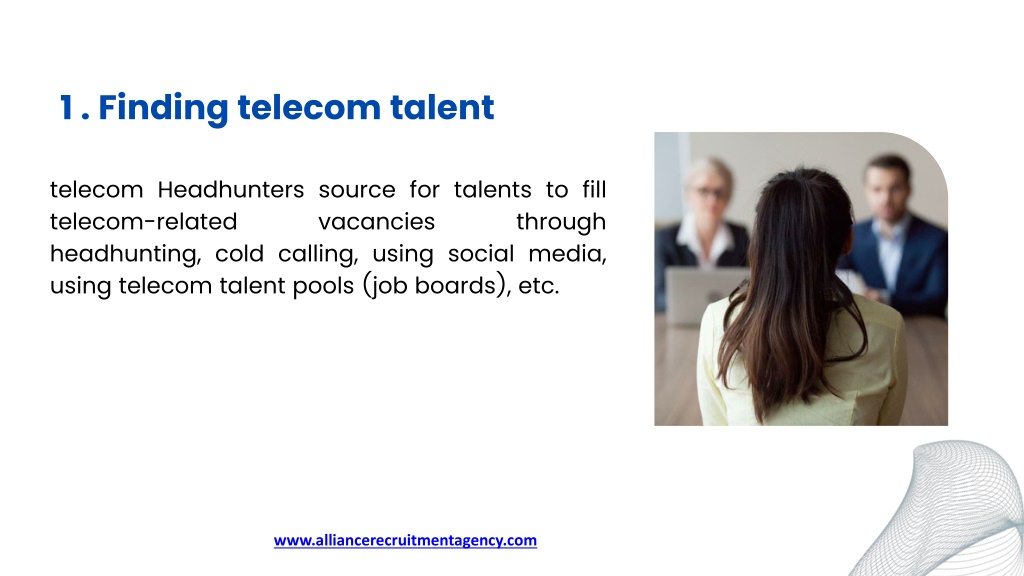 1 . Finding telecom talent

telecom Headhunters source for talents to fill telecom-related vacancies through headhunting, cold calling, using social media, using telecom talent pools (job boards), etc.

www.alliancerecruitmentagency.com